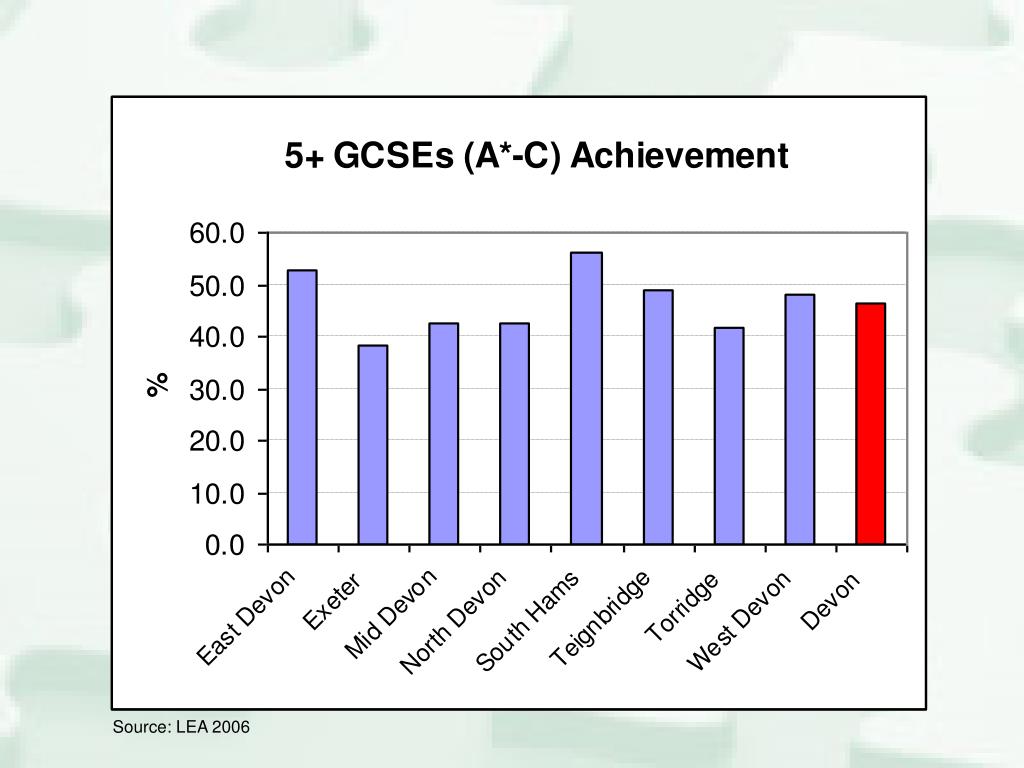 5+ GCSEs (A*-C) Achievement

60.0
50.0
40.0
30.0
20.0
10.0
0.0

%

East Devon
Exeter
Mid Devon
North Devon
South Hams
Teignbridge
Torridge
West Devon
Devon

Source: LEA 2006